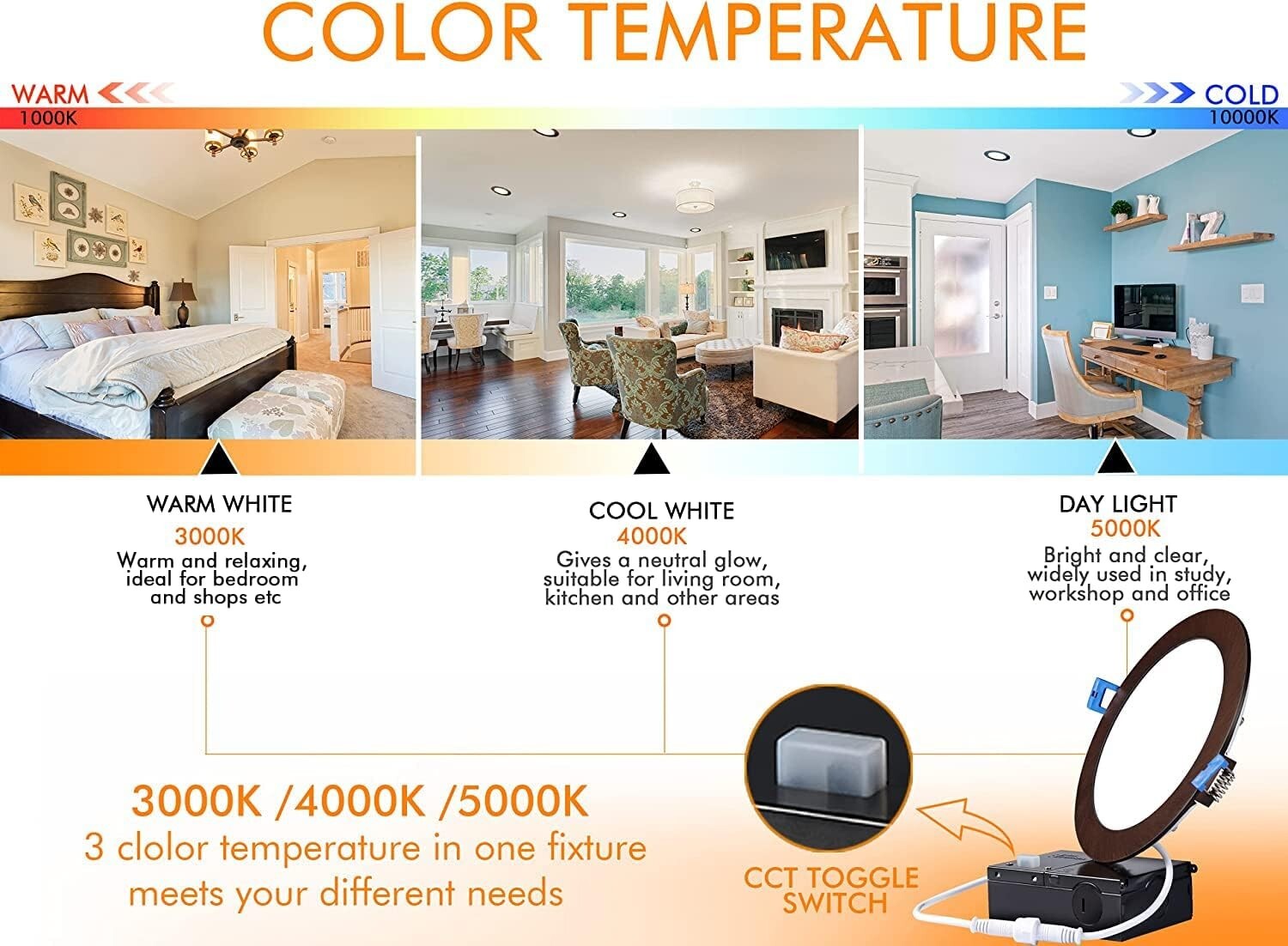 COLOR TEMPERATURE

WARM
1000K

COLD
10000K

WARM WHITE
3000K
Warm and relaxing, ideal for bedroom and shops etc

COOL WHITE
4000K
Gives a neutral glow, suitable for living room, kitchen and other areas

DAY LIGHT
5000K
Bright and clear, widely used in study, workshop and office

3000K /4000K /5000K
3 clolor temperature in one fixture meets your different needs

CCT TOGGLE SWITCH